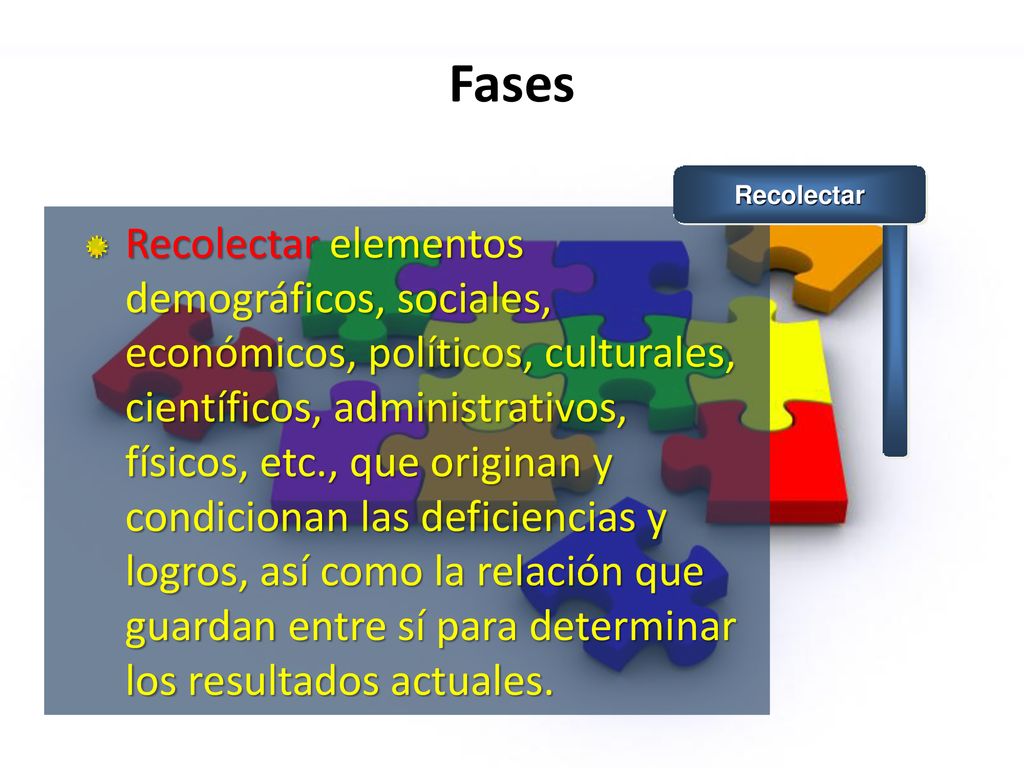 Fases

Recolectar

Recolectar elementos demográficos, sociales, económicos, políticos, culturales, científicos, administrativos, físicos, etc., que originan y condicionan las deficiencias y logros, así como la relación que guardan entre sí para determinar los resultados actuales.